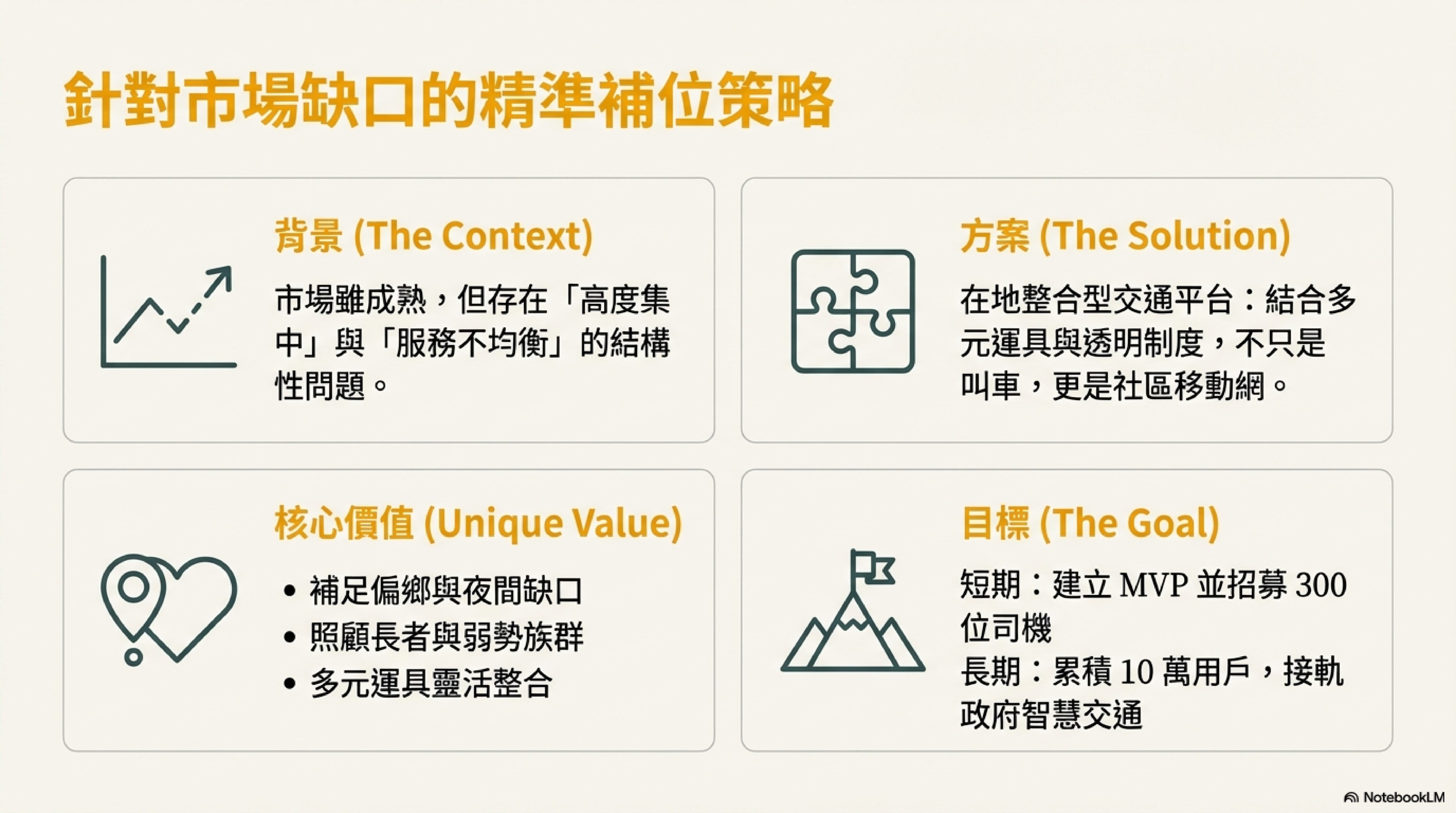 針對市場缺口的精準補位策略

背景 (The Context)

市場雖成熟，但存在「高度集中」與「服務不均衡」的結構性問題。

方案 (The Solution)

在地整合型交通平台：結合多元運具與透明制度，不只是叫車，更是社區移動網。

核心價值 (Unique Value)

• 補足偏鄉與夜間缺口
• 照顧長者與弱勢族群
• 多元運具靈活整合

目標 (The Goal)

短期：建立 MVP 並招募 300 位司機
長期：累積 10 萬用戶，接軌政府智慧交通

NotebookLM